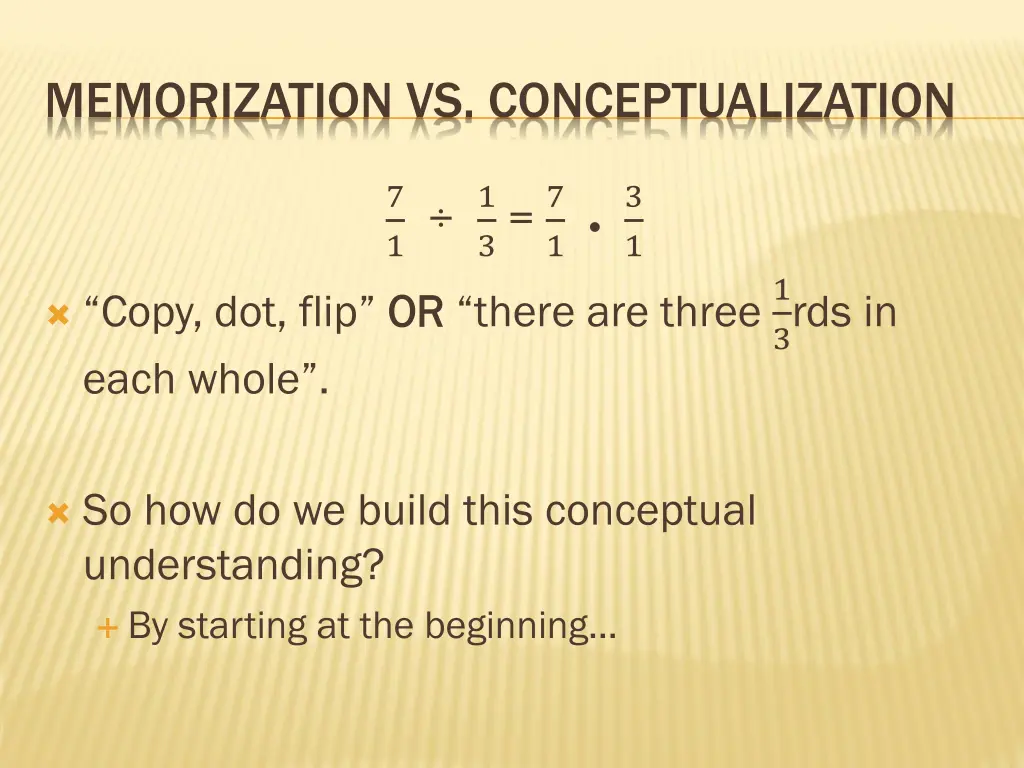 MEMORIZATION VS. CONCEPTUALIZATION

$\frac{7}{1} \div \frac{1}{3} = \frac{7}{1} \cdot \frac{3}{1}$

“Copy, dot, flip” OR “there are three $\frac{1}{3}$rds in each whole”.

So how do we build this conceptual understanding?

By starting at the beginning…